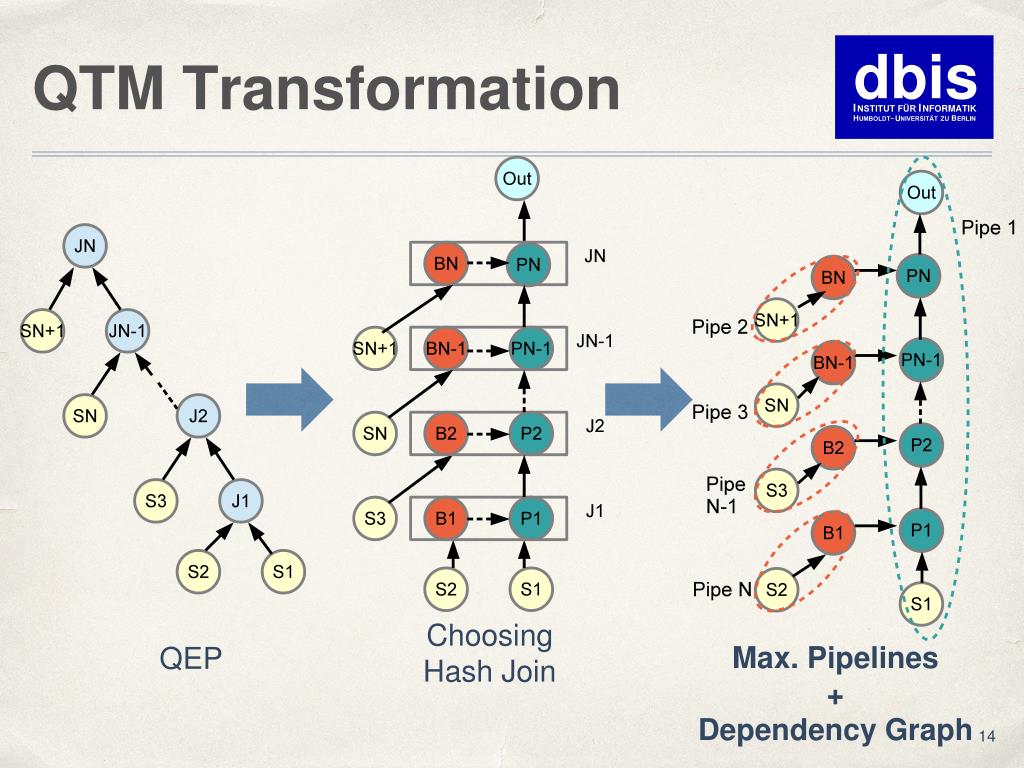 QTM Transformation

dbis
INSTITUT FÜR INFORMATIK
HUMBOLDT-UNIVERSITÄT ZU BERLIN

JN
SN+1
JN-1
SN
J2
S3
J1
S2
S1

QEP

Out
BN
PN
JN
SN+1
BN-1
PN-1
JN-1
SN
B2
P2
J2
S3
B1
P1
J1
S2
S1

Choosing Hash Join

Out
Pipe 1
BN
PN
Pipe 2
SN+1
BN-1
PN-1
Pipe 3
SN
B2
P2
Pipe N-1
S3
B1
P1
Pipe N
S2
S1

Max. Pipelines + Dependency Graph

14